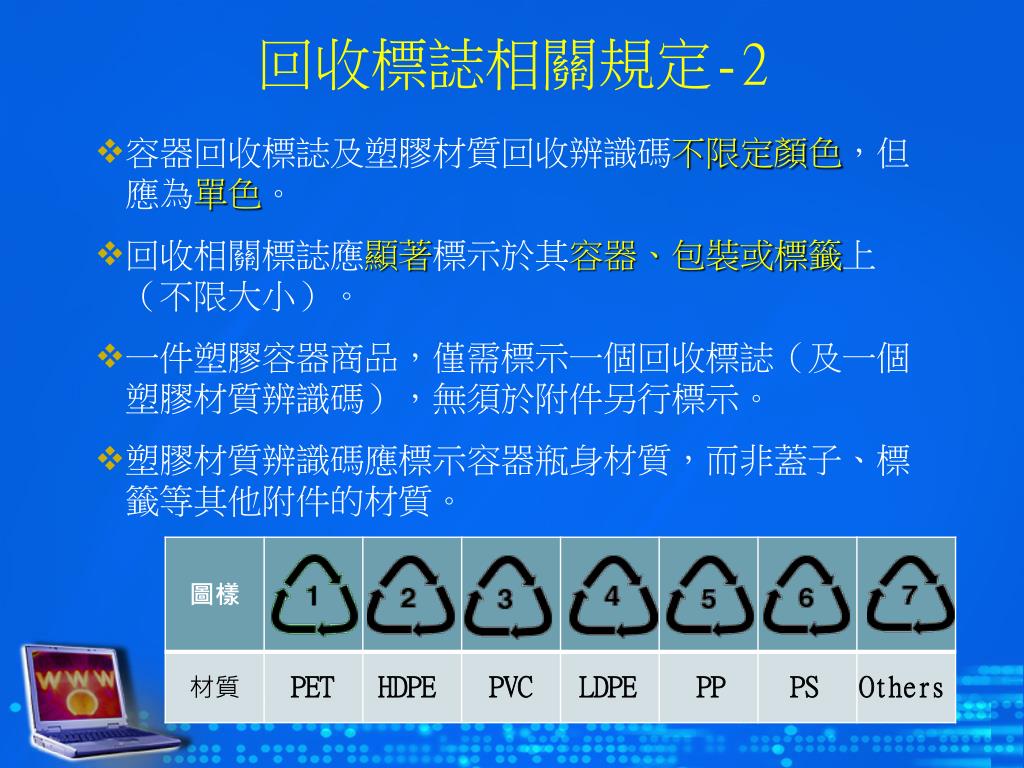 回收標誌相關規定-2

❖容器回收標誌及塑膠材質回收辨識碼不限定顏色，但應為單色。

❖回收相關標誌應顯著標示於其容器、包裝或標籤上（不限大小）。

❖一件塑膠容器商品，僅需標示一個回收標誌（及一個塑膠材質辨識碼），無須於附件另行標示。

❖塑膠材質辨識碼應標示容器瓶身材質，而非蓋子、標籤等其他附件的材質。

| 圖樣 | 1 | 2 | 3 | 4 | 5 | 6 | 7 |
|---|---|---|---|---|---|---|---|
| 材質 | PET | HDPE | PVC | LDPE | PP | PS | Others |

WWW